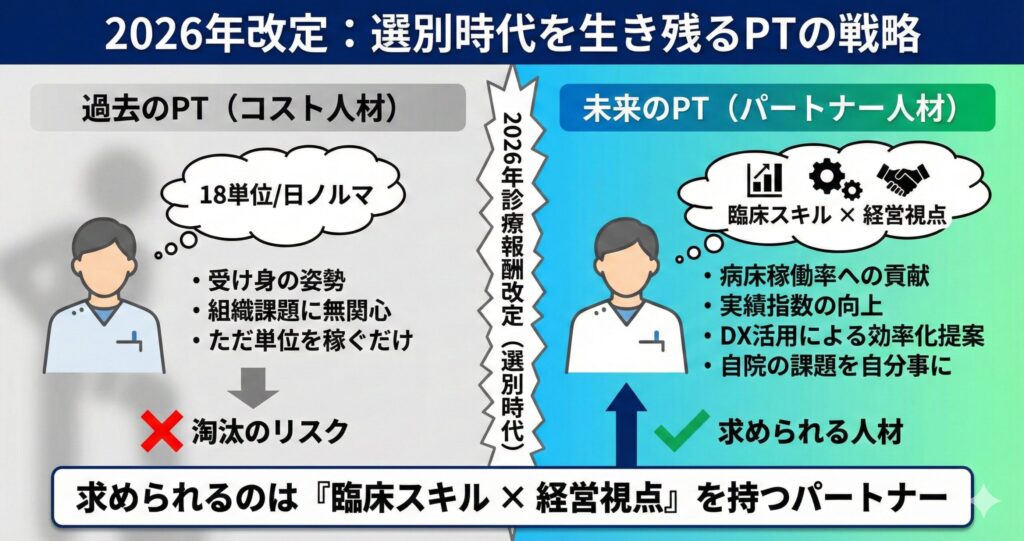 2026年改定：選別時代を生き残るPTの戦略

過去のPT（コスト人材）

18単位/日ノルマ

・受け身の姿勢
・組織課題に無関心
・ただ単位を稼ぐだけ

淘汰のリスク

2026年診療報酬改定（選別時代）

未来のPT（パートナー人材）

臨床スキル × 経営視点

・病床稼働率への貢献
・実績指数の向上
・DX活用による効率化提案
・自院の課題を自分事に

求められる人材

求められるのは『臨床スキル × 経営視点』を持つパートナー